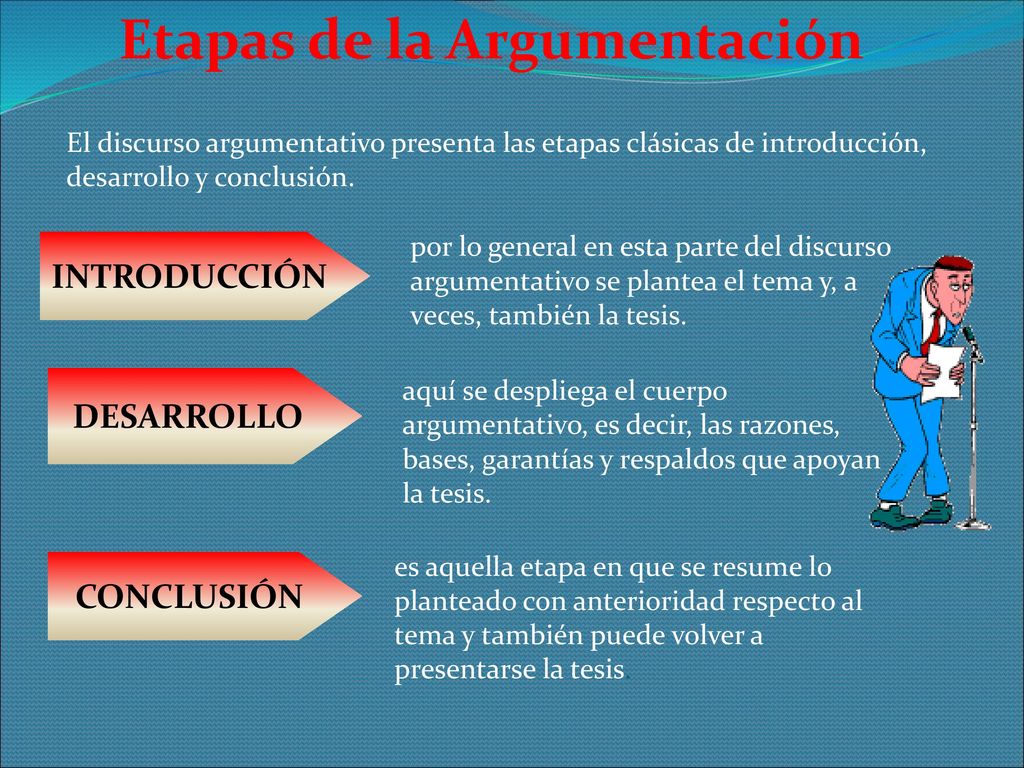 Etapas de la Argumentación

El discurso argumentativo presenta las etapas clásicas de introducción, desarrollo y conclusión.

INTRODUCCIÓN

por lo general en esta parte del discurso argumentativo se plantea el tema y, a veces, también la tesis.

DESARROLLO

aquí se despliega el cuerpo argumentativo, es decir, las razones, bases, garantías y respaldos que apoyan la tesis.

CONCLUSIÓN

es aquella etapa en que se resume lo planteado con anterioridad respecto al tema y también puede volver a presentarse la tesis